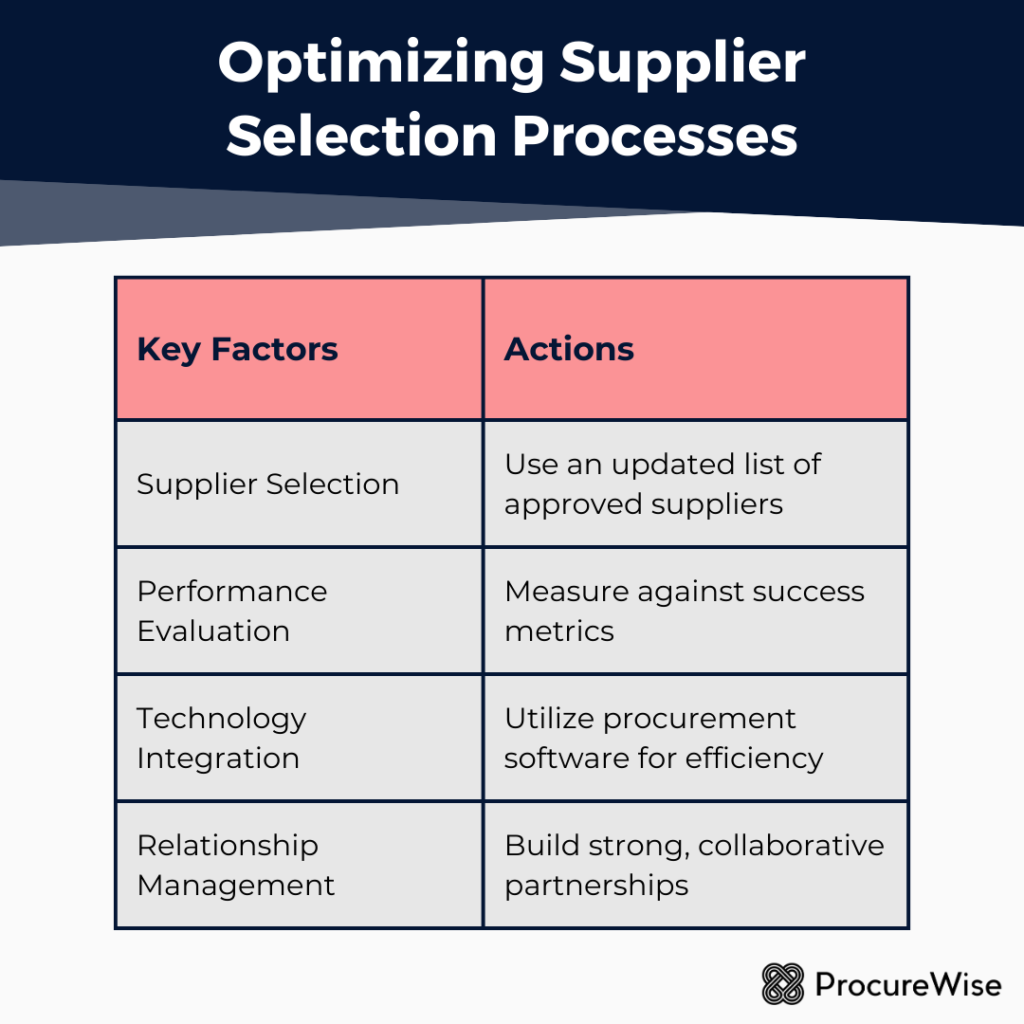 Optimizing Supplier Selection Processes

| Key Factors | Actions |
|---|---|
| Supplier Selection | Use an updated list of approved suppliers |
| Performance Evaluation | Measure against success metrics |
| Technology Integration | Utilize procurement software for efficiency |
| Relationship Management | Build strong, collaborative partnerships |

ProcureWise